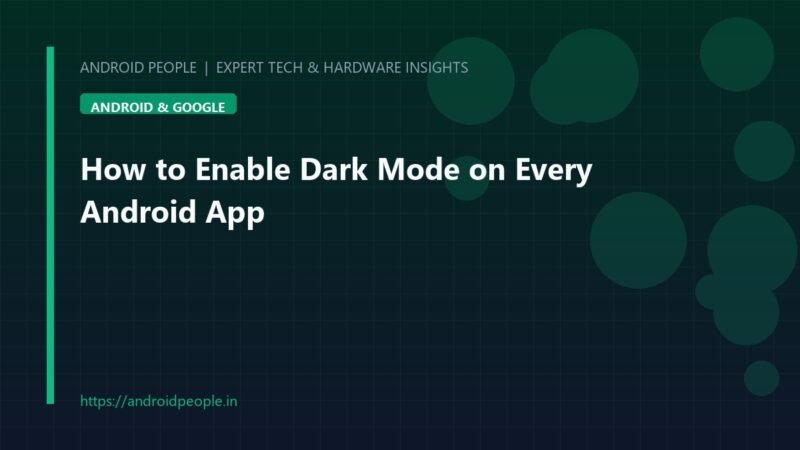 ANDROID PEOPLE | EXPERT TECH & HARDWARE INSIGHTS

ANDROID & GOOGLE

How to Enable Dark Mode on Every Android App

https://androidpeople.in